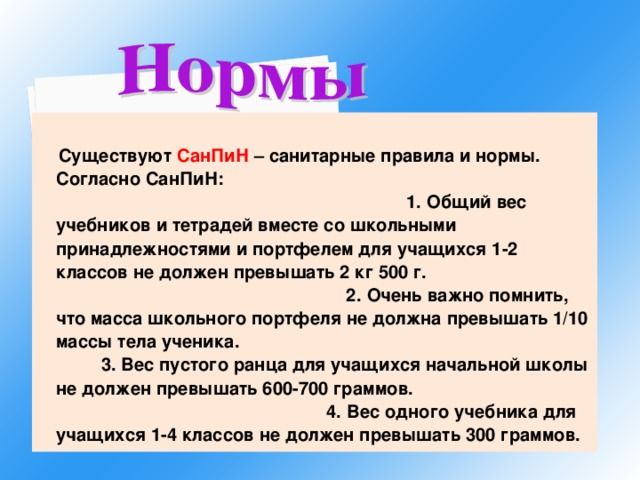 Нормы

Существуют СанПиН – санитарные правила и нормы. Согласно СанПиН:

1. Общий вес учебников и тетрадей вместе со школьными принадлежностями и портфелем для учащихся 1-2 классов не должен превышать 2 кг 500 г.

2. Очень важно помнить, что масса школьного портфеля не должна превышать 1/10 массы тела ученика.

3. Вес пустого ранца для учащихся начальной школы не должен превышать 600-700 граммов.

4. Вес одного учебника для учащихся 1-4 классов не должен превышать 300 граммов.